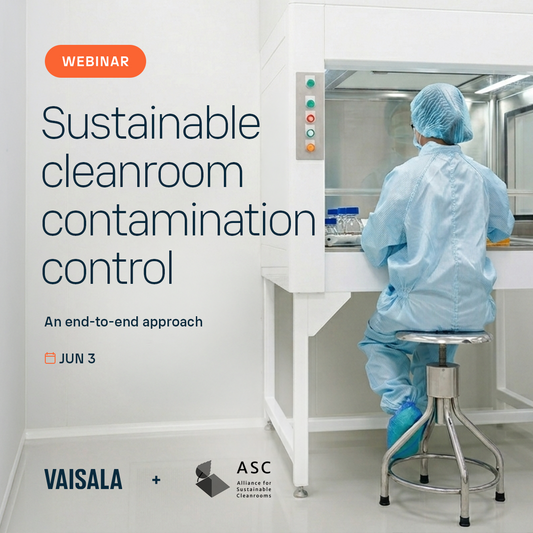 WEBINAR

Sustainable cleanroom contamination control

An end-to-end approach

JUN 3

VAISALA + ASC Alliance for Sustainable Cleanrooms